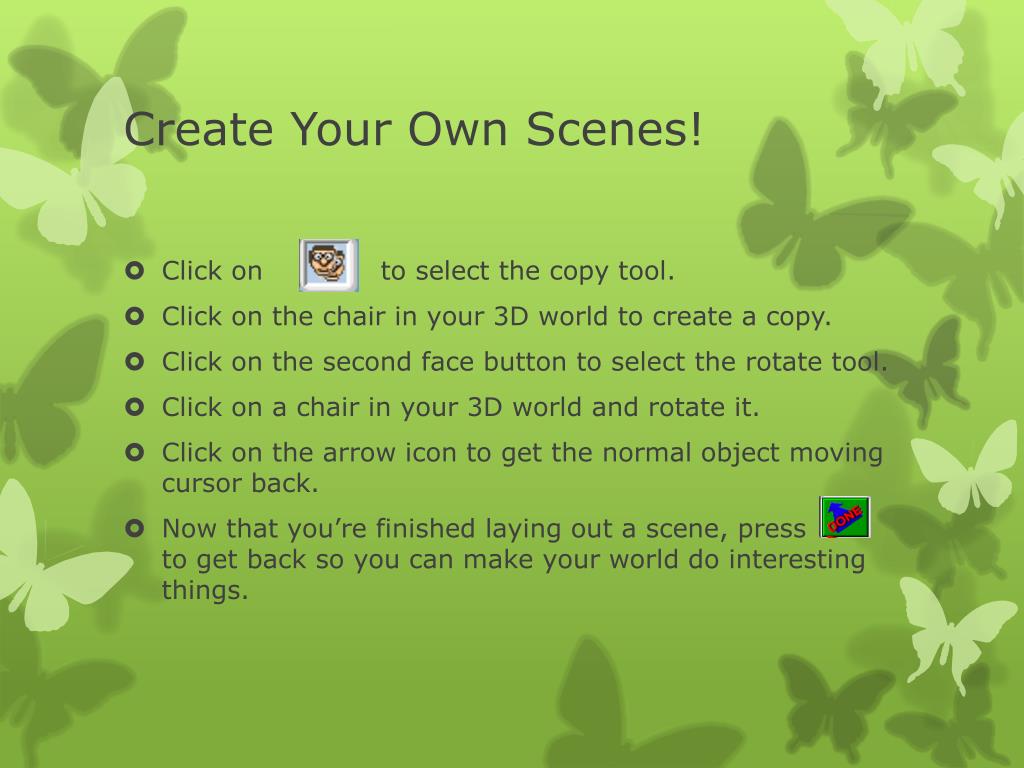 Create Your Own Scenes!

Click on  to select the copy tool.

Click on the chair in your 3D world to create a copy.

Click on the second face button to select the rotate tool.

Click on a chair in your 3D world and rotate it.

Click on the arrow icon to get the normal object moving cursor back.

Now that you're finished laying out a scene, press DONE to get back so you can make your world do interesting things.